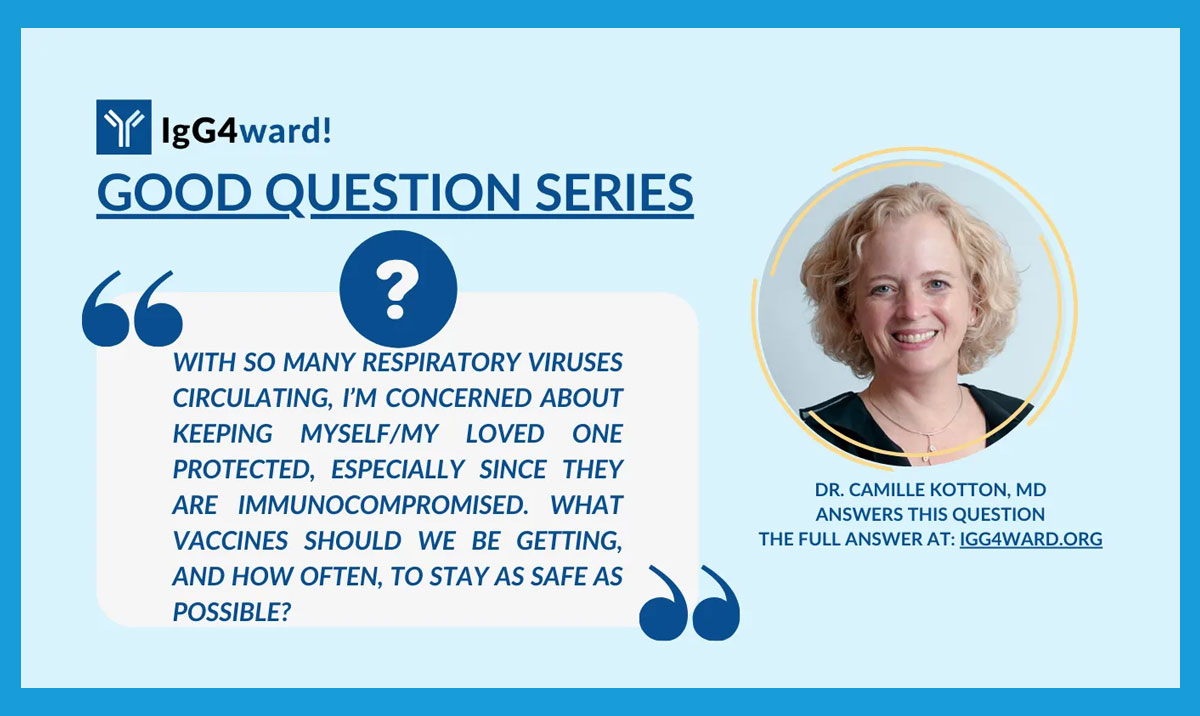 IgG4ward!

GOOD QUESTION SERIES

?

WITH SO MANY RESPIRATORY VIRUSES CIRCULATING, I'M CONCERNED ABOUT KEEPING MYSELF/MY LOVED ONE PROTECTED, ESPECIALLY SINCE THEY ARE IMMUNOCOMPROMISED. WHAT VACCINES SHOULD WE BE GETTING, AND HOW OFTEN, TO STAY AS SAFE AS POSSIBLE?

DR. CAMILLE KOTTON, MD
ANSWERS THIS QUESTION
THE FULL ANSWER AT: IGG4WARD.ORG